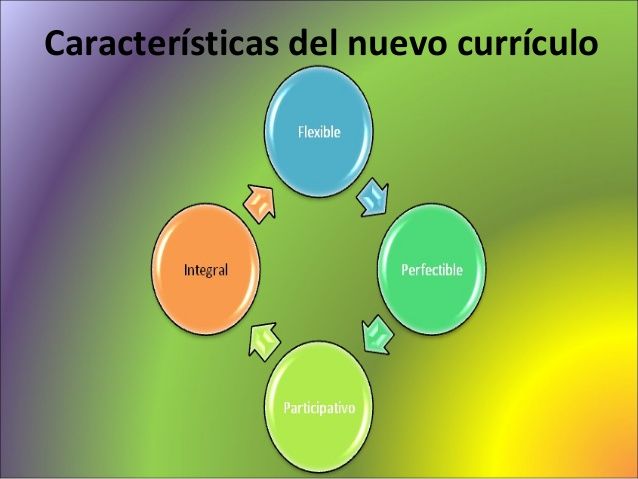 Características del nuevo currículo

Flexible

Perfectible

Participativo

Integral